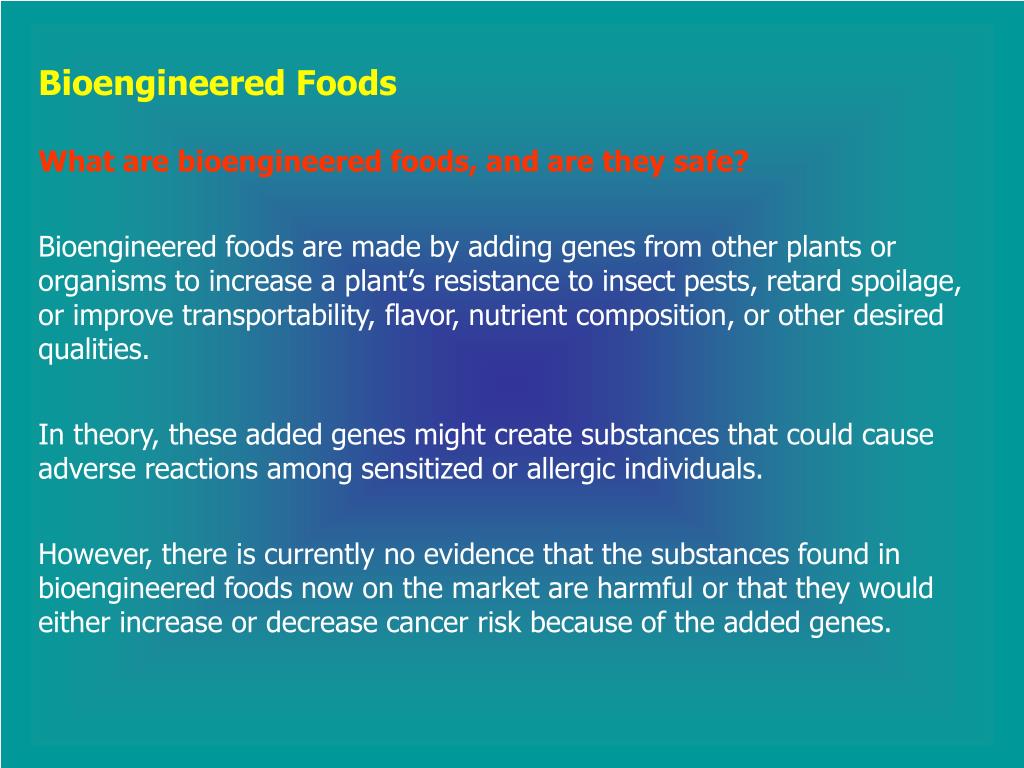 Bioengineered Foods

What are bioengineered foods, and are they safe?

Bioengineered foods are made by adding genes from other plants or organisms to increase a plant’s resistance to insect pests, retard spoilage, or improve transportability, flavor, nutrient composition, or other desired qualities.

In theory, these added genes might create substances that could cause adverse reactions among sensitized or allergic individuals.

However, there is currently no evidence that the substances found in bioengineered foods now on the market are harmful or that they would either increase or decrease cancer risk because of the added genes.